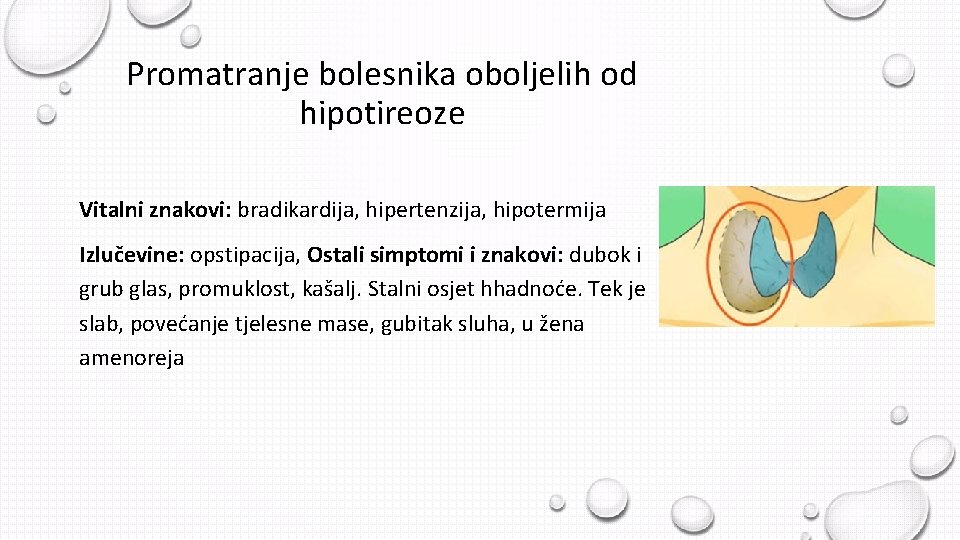 Promatranje bolesnika oboljelih od hipotireoze

Vitalni znakovi: bradikardija, hipertenzija, hipotermija

Izlučevine: opstipacija, Ostali simptomi i znakovi: dubok i grub glas, promuklost, kašalj. Stalni osjet hhadnoće. Tek je slab, povećanje tjelesne mase, gubitak sluha, u žena amenoreja